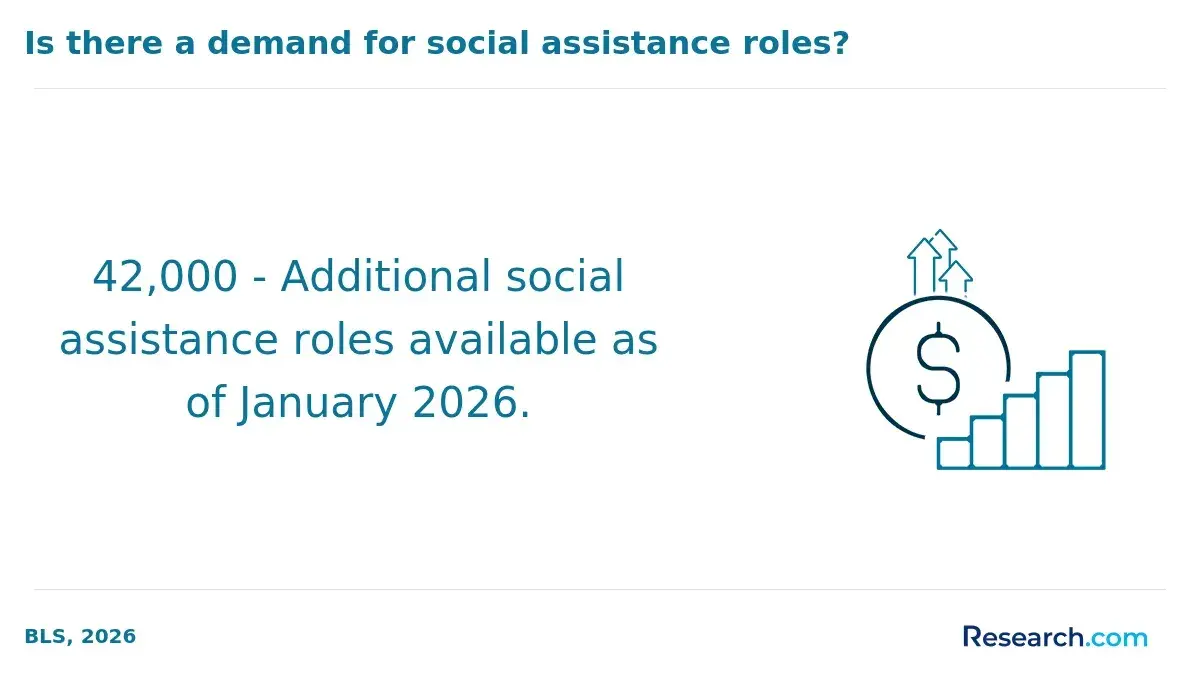 Is there a demand for social assistance roles?

42,000 - Additional social assistance roles available as of January 2026.

$

BLS, 2026

Research.com